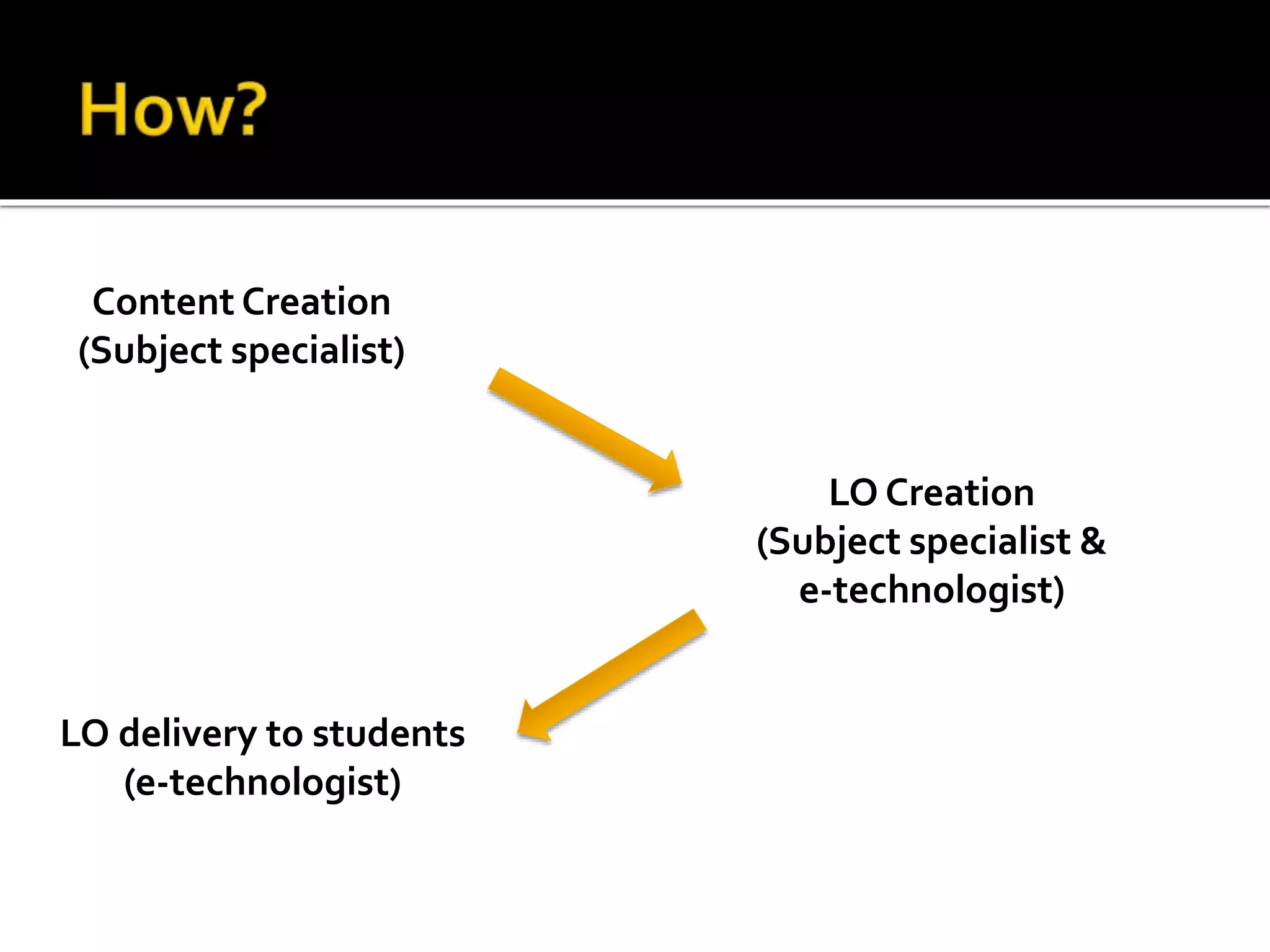 How?

Content Creation
(Subject specialist)

LO Creation
(Subject specialist &
e-technologist)

LO delivery to students
(e-technologist)